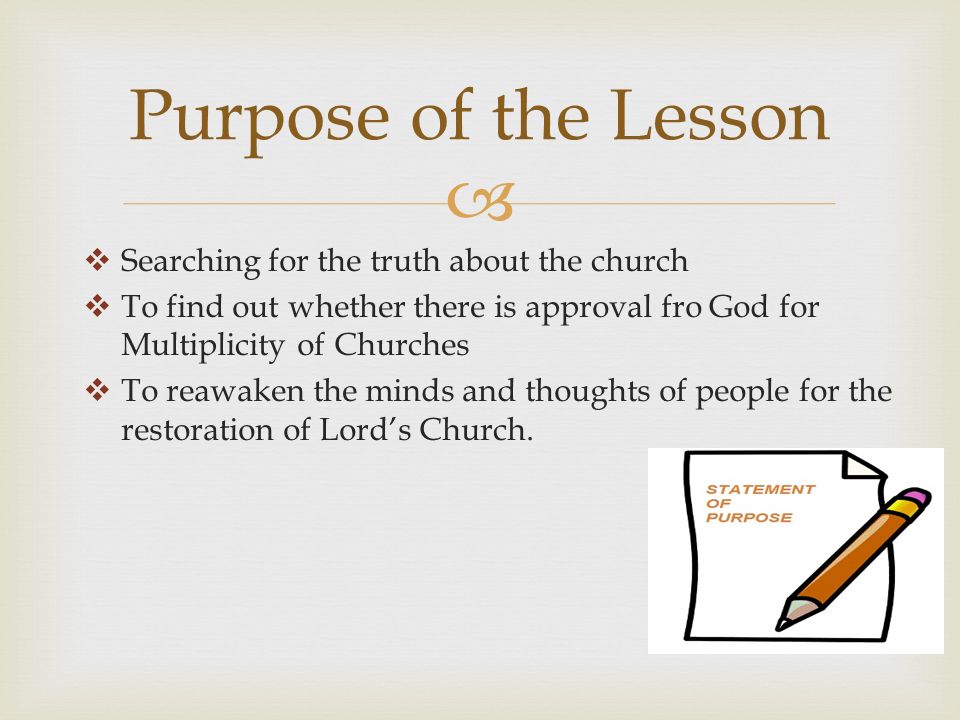 Purpose of the Lesson

❖ Searching for the truth about the church
❖ To find out whether there is approval fro God for Multiplicity of Churches
❖ To reawaken the minds and thoughts of people for the restoration of Lord's Church.

STATEMENT OF PURPOSE